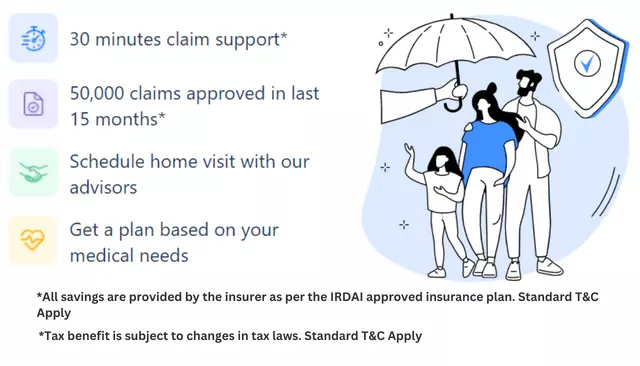 30 minutes claim support*

50,000 claims approved in last 15 months*

Schedule home visit with our advisors

Get a plan based on your medical needs

*All savings are provided by the insurer as per the IRDAI approved insurance plan. Standard T&C Apply

*Tax benefit is subject to changes in tax laws. Standard T&C Apply